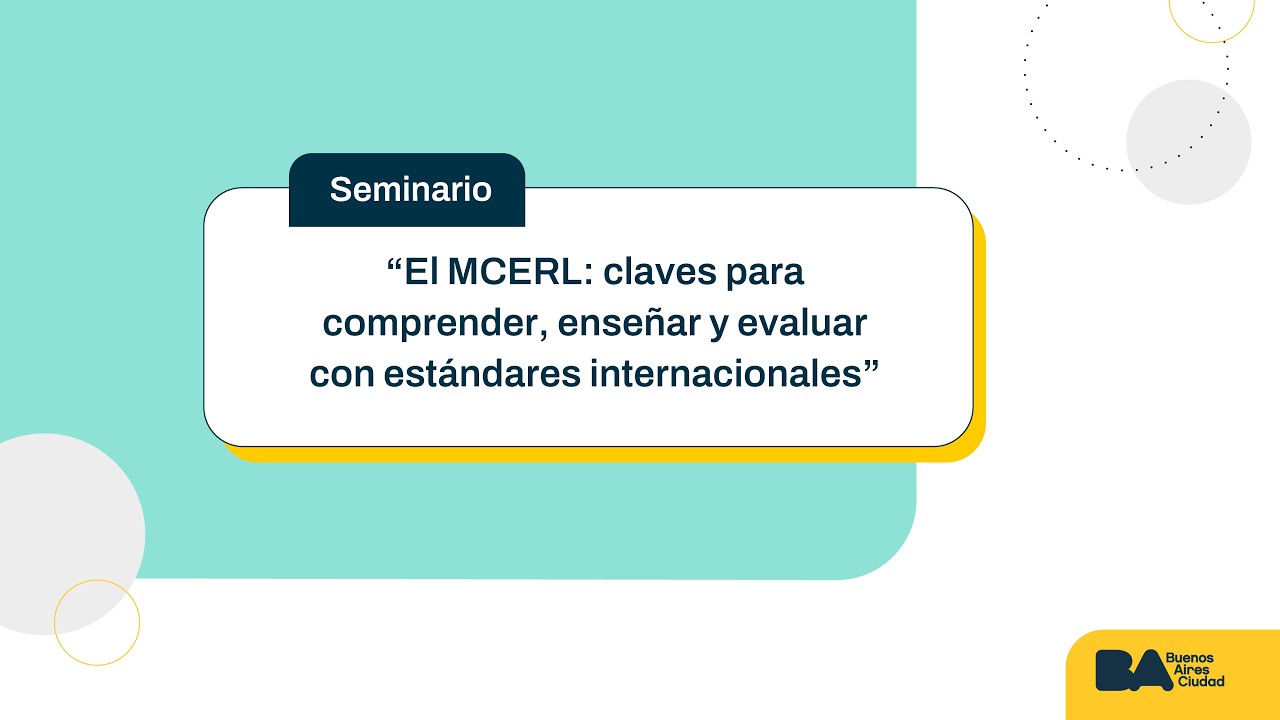 Seminario

“El MCERL: claves para comprender, enseñar y evaluar con estándares internacionales”

BA Buenos Aires Ciudad